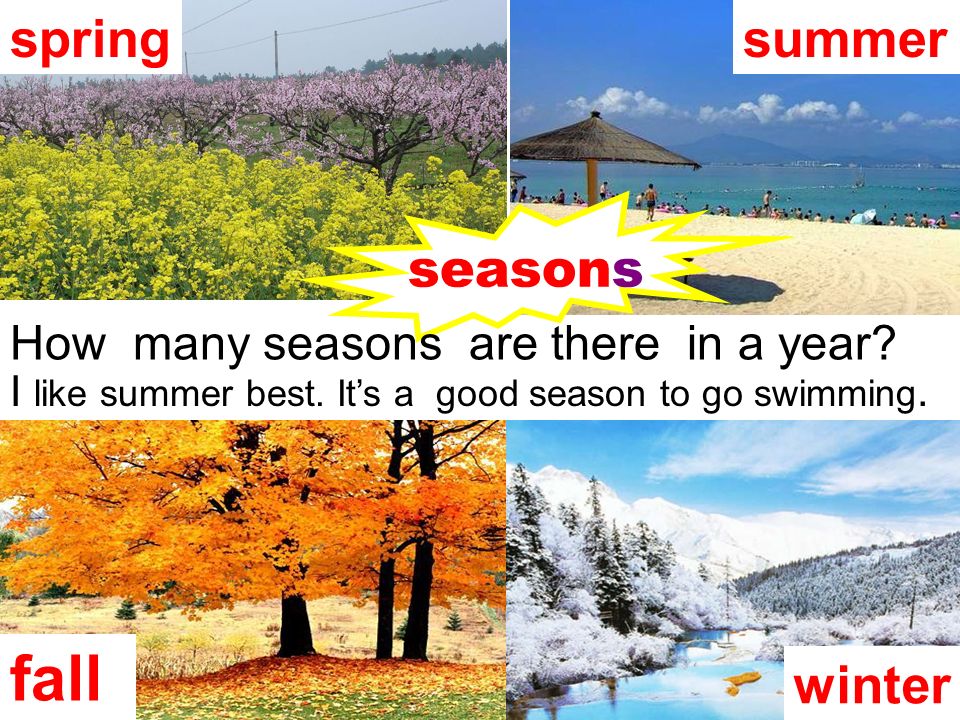 spring

summer

seasons

How many seasons are there in a year?

I like summer best. It's a good season to go swimming.

fall

winter